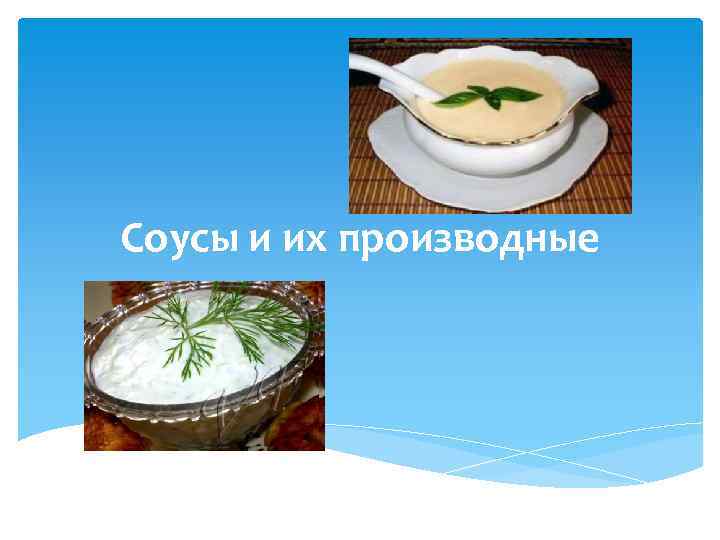 Соусы и их производные